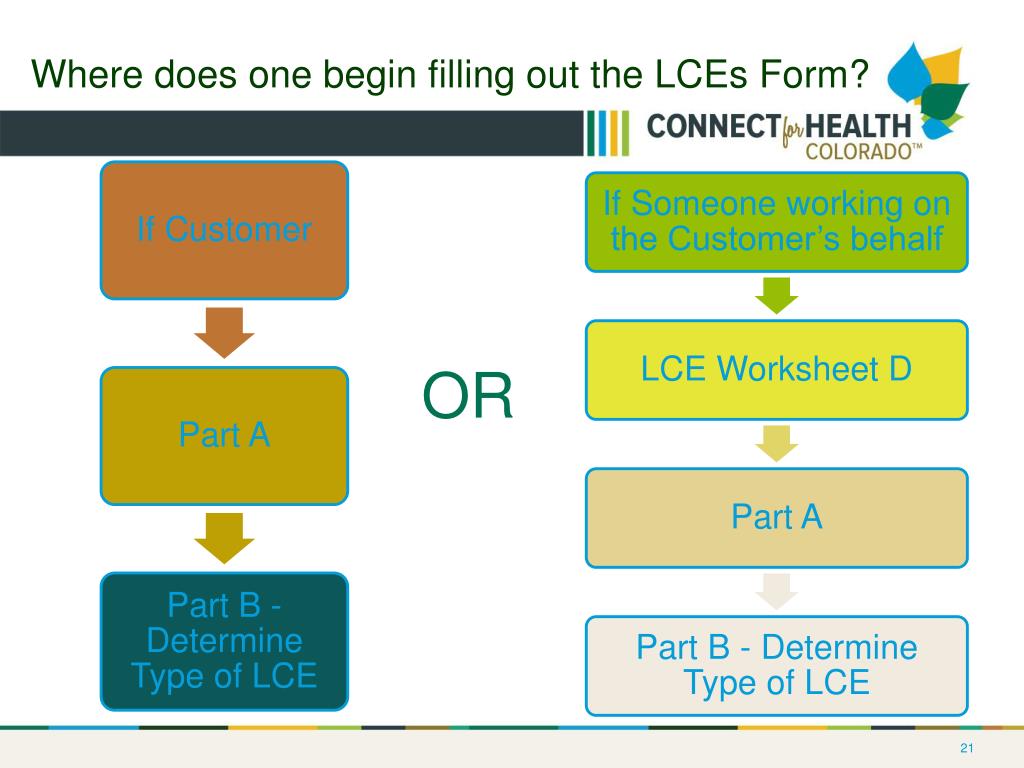 Where does one begin filling out the LCEs Form?

CONNECT for HEALTH COLORADO™

If Customer

Part A

Part B - Determine Type of LCE

OR

If Someone working on the Customer's behalf

LCE Worksheet D

Part A

Part B - Determine Type of LCE

21